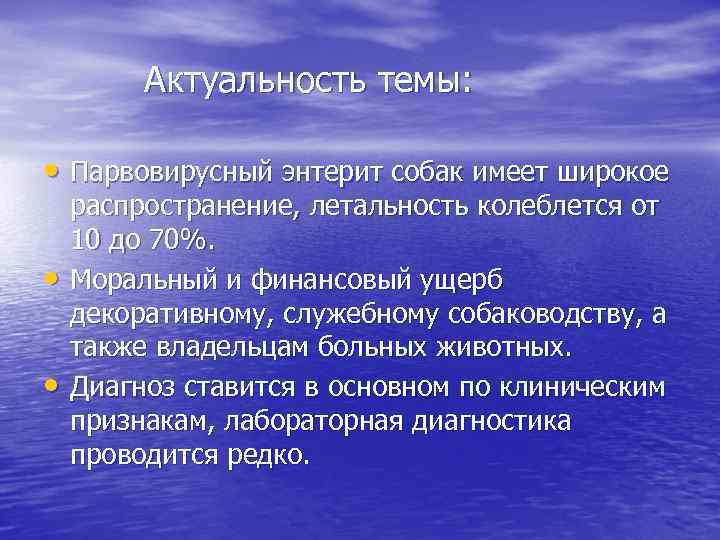 Актуальность темы:

• Парвовирусный энтерит собак имеет широкое распространение, летальность колеблется от 10 до 70%.
• Моральный и финансовый ущерб декоративному, служебному собаководству, а также владельцам больных животных.
• Диагноз ставится в основном по клиническим признакам, лабораторная диагностика проводится редко.